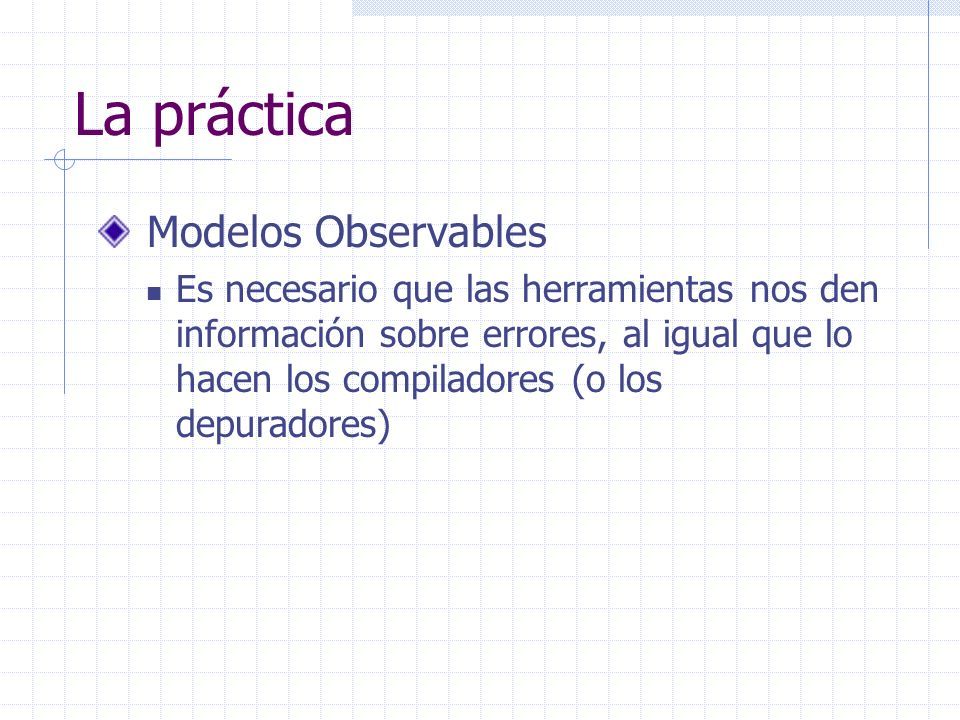 La práctica

Modelos Observables

Es necesario que las herramientas nos den información sobre errores, al igual que lo hacen los compiladores (o los depuradores)